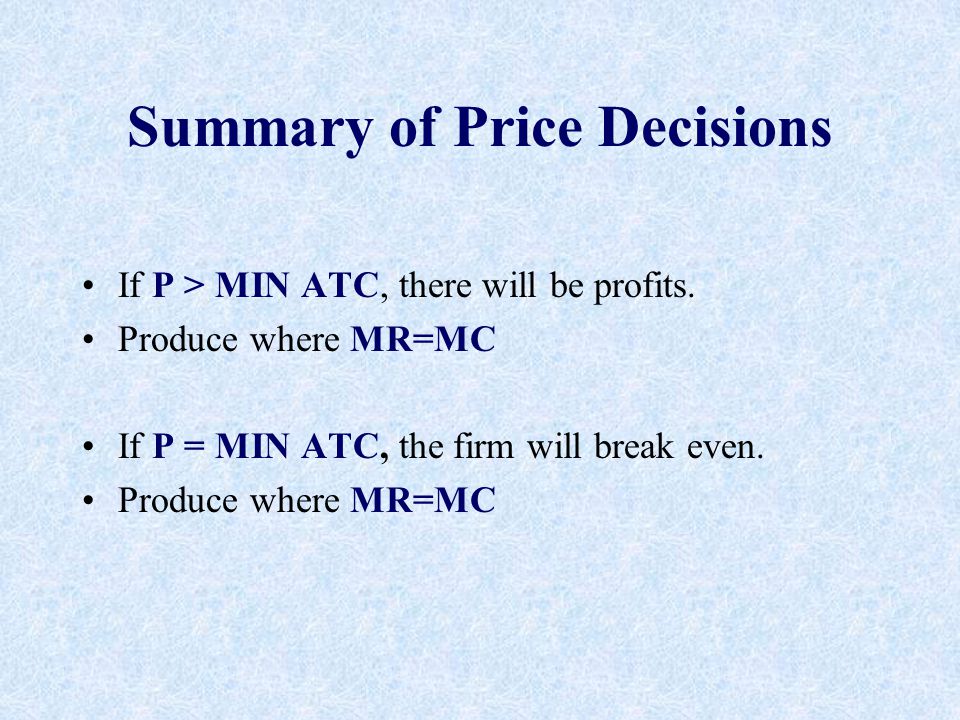 Summary of Price Decisions

• If P > MIN ATC, there will be profits.
• Produce where MR=MC

• If P = MIN ATC, the firm will break even.
• Produce where MR=MC